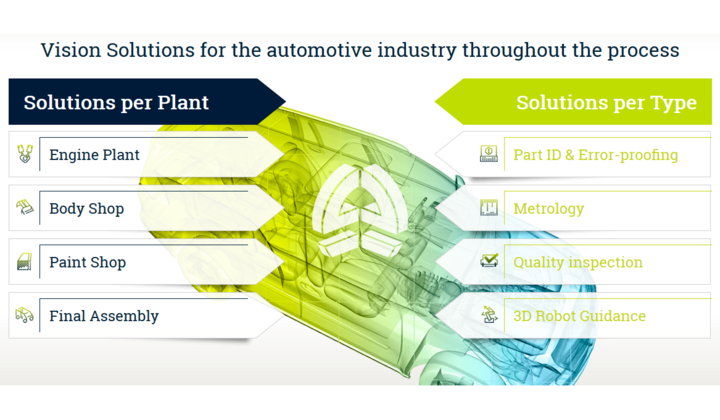 Vision Solutions for the automotive industry throughout the process

Solutions per Plant

Engine Plant

Body Shop

Paint Shop

Final Assembly

Solutions per Type

Part ID & Error-proofing

Metrology

Quality inspection

3D Robot Guidance